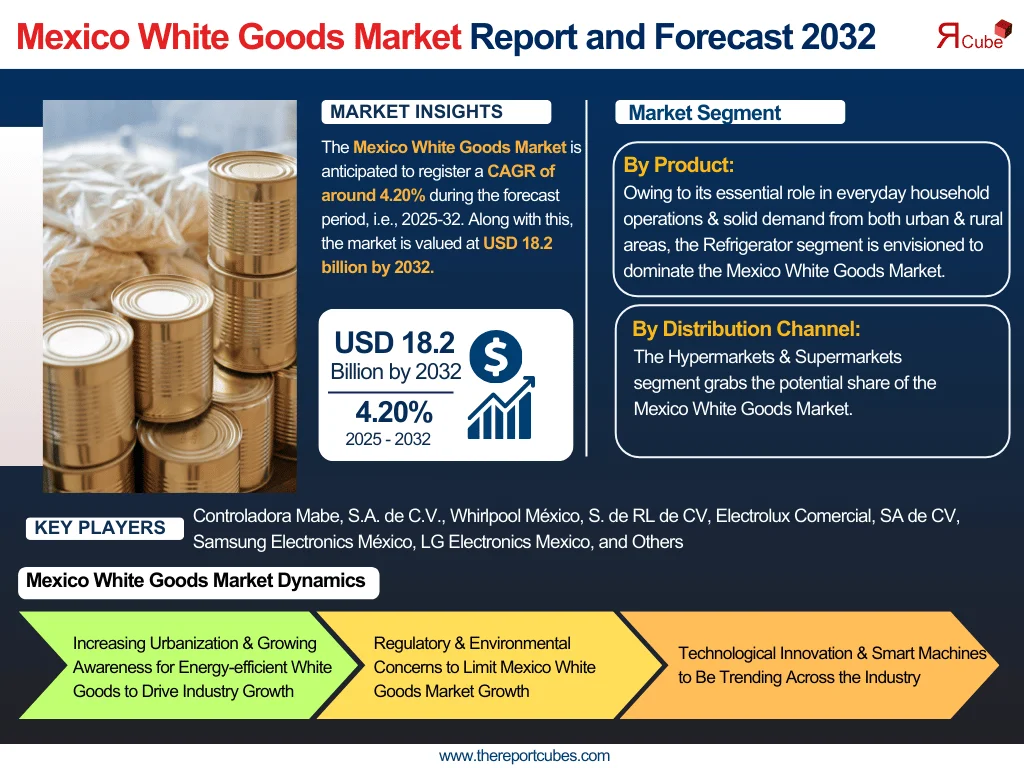 Mexico White Goods Market Report and Forecast 2032

ЯCube

MARKET INSIGHTS

The Mexico White Goods Market is anticipated to register a CAGR of around 4.20% during the forecast period, i.e., 2025-32. Along with this, the market is valued at USD 18.2 billion by 2032.

USD 18.2
Billion by 2032
4.20%
2025 - 2032

Market Segment

By Product:
Owing to its essential role in everyday household operations & solid demand from both urban & rural areas, the Refrigerator segment is envisioned to dominate the Mexico White Goods Market.

By Distribution Channel:
The Hypermarkets & Supermarkets segment grabs the potential share of the Mexico White Goods Market.

KEY PLAYERS

Controladora Mabe, S.A. de C.V., Whirlpool México, S. de RL de CV, Electrolux Comercial, SA de CV, Samsung Electronics México, LG Electronics Mexico, and Others

Mexico White Goods Market Dynamics

Increasing Urbanization & Growing Awareness for Energy-efficient White Goods to Drive Industry Growth

Regulatory & Environmental Concerns to Limit Mexico White Goods Market Growth

Technological Innovation & Smart Machines to Be Trending Across the Industry

www.thereportcubes.com